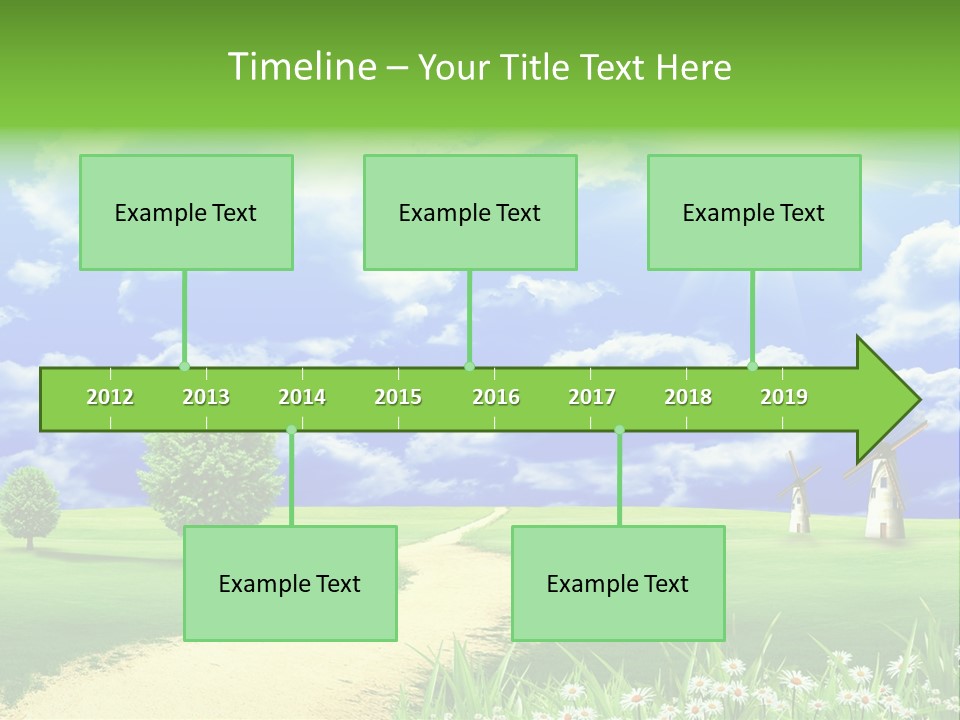 Timeline – Your Title Text Here

Example Text

Example Text

Example Text

2012 2013 2014 2015 2016 2017 2018 2019

Example Text

Example Text